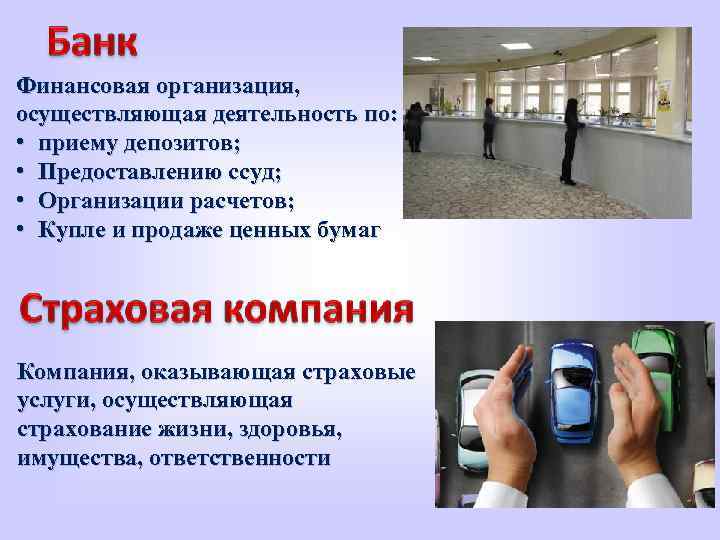 Банк

Финансовая организация, осуществляющая деятельность по:
• приему депозитов;
• Предоставлению ссуд;
• Организации расчетов;
• Купле и продаже ценных бумаг

Страховая компания

Компания, оказывающая страховые услуги, осуществляющая страхование жизни, здоровья, имущества, ответственности